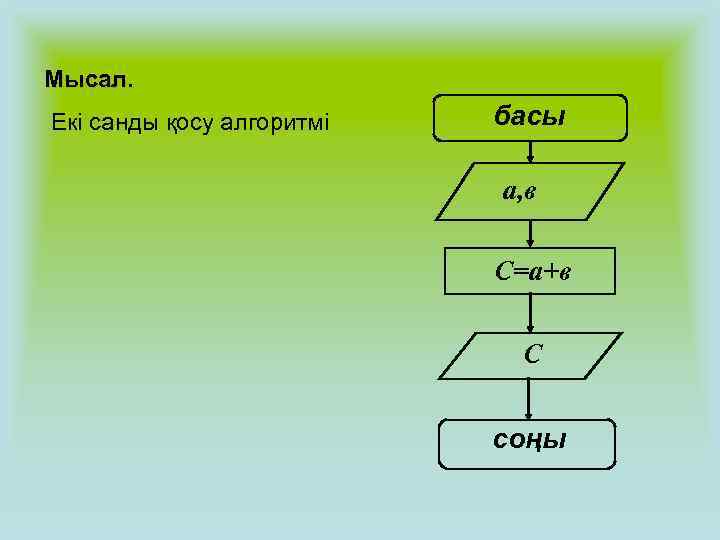 Мысал.

Екі санды қосу алгоритмі

басы

а,в

С=а+в

С

соңы